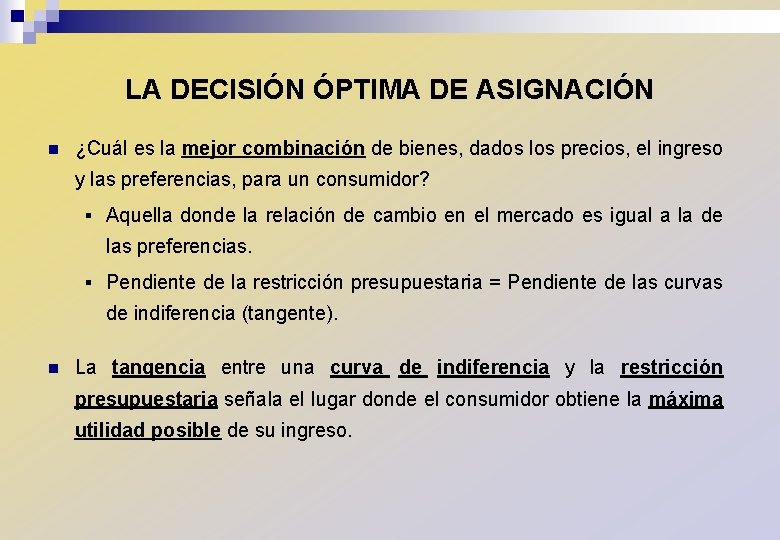 LA DECISIÓN ÓPTIMA DE ASIGNACIÓN

¿Cuál es la mejor combinación de bienes, dados los precios, el ingreso y las preferencias, para un consumidor?

Aquella donde la relación de cambio en el mercado es igual a la de las preferencias.

Pendiente de la restricción presupuestaria = Pendiente de las curvas de indiferencia (tangente).

La tangencia entre una curva de indiferencia y la restricción presupuestaria señala el lugar donde el consumidor obtiene la máxima utilidad posible de su ingreso.